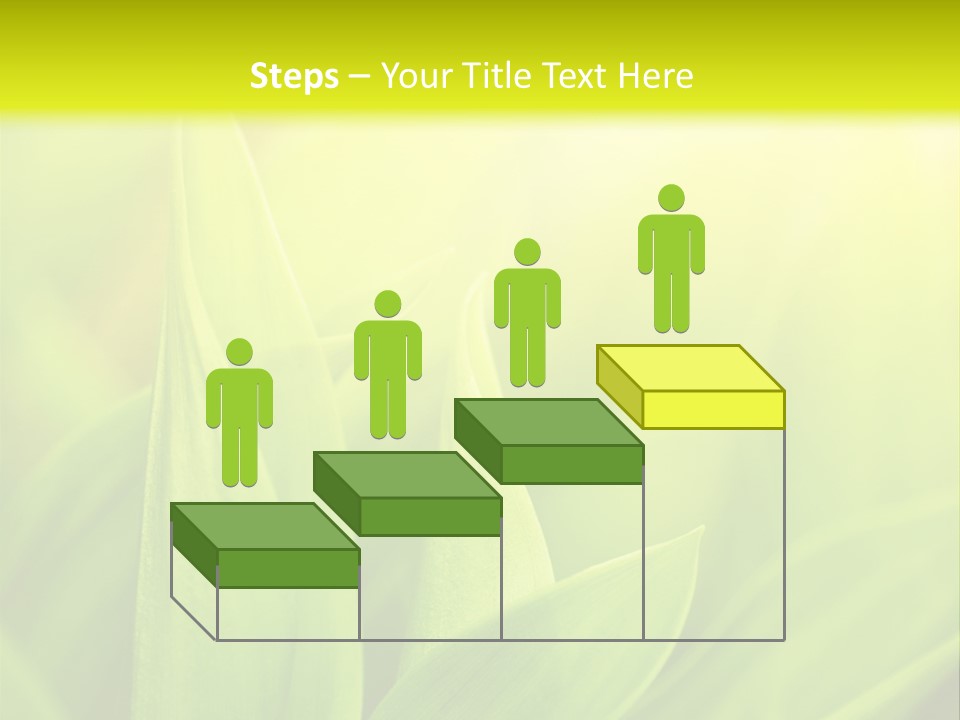 Steps – Your Title Text Here